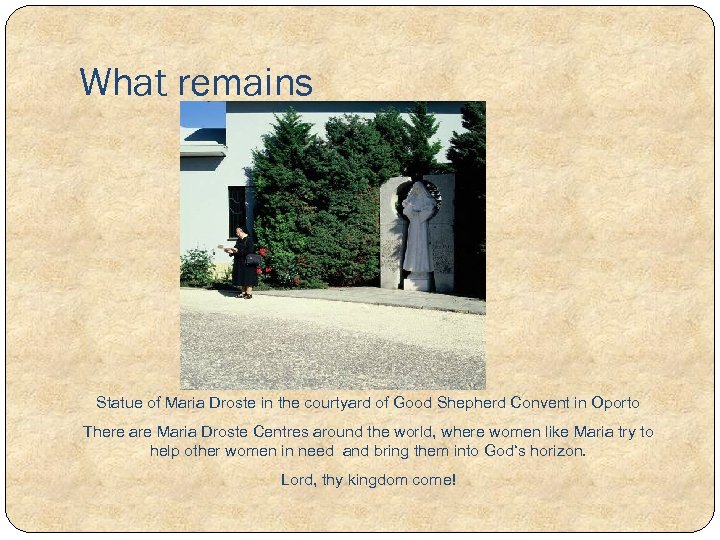 What remains

Statue of Maria Droste in the courtyard of Good Shepherd Convent in Oporto

There are Maria Droste Centres around the world, where women like Maria try to help other women in need and bring them into God's horizon.

Lord, thy kingdom come!